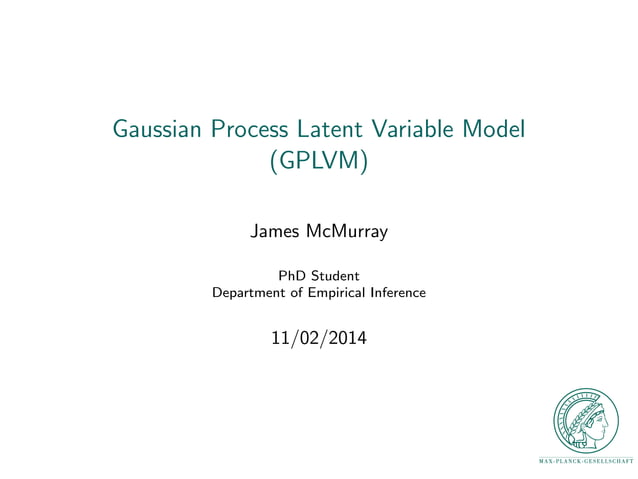 Gaussian Process Latent Variable Model (GPLVM)

James McMurray

PhD Student
Department of Empirical Inference

11/02/2014

MAX-PLANCK-GESELLSCHAFT